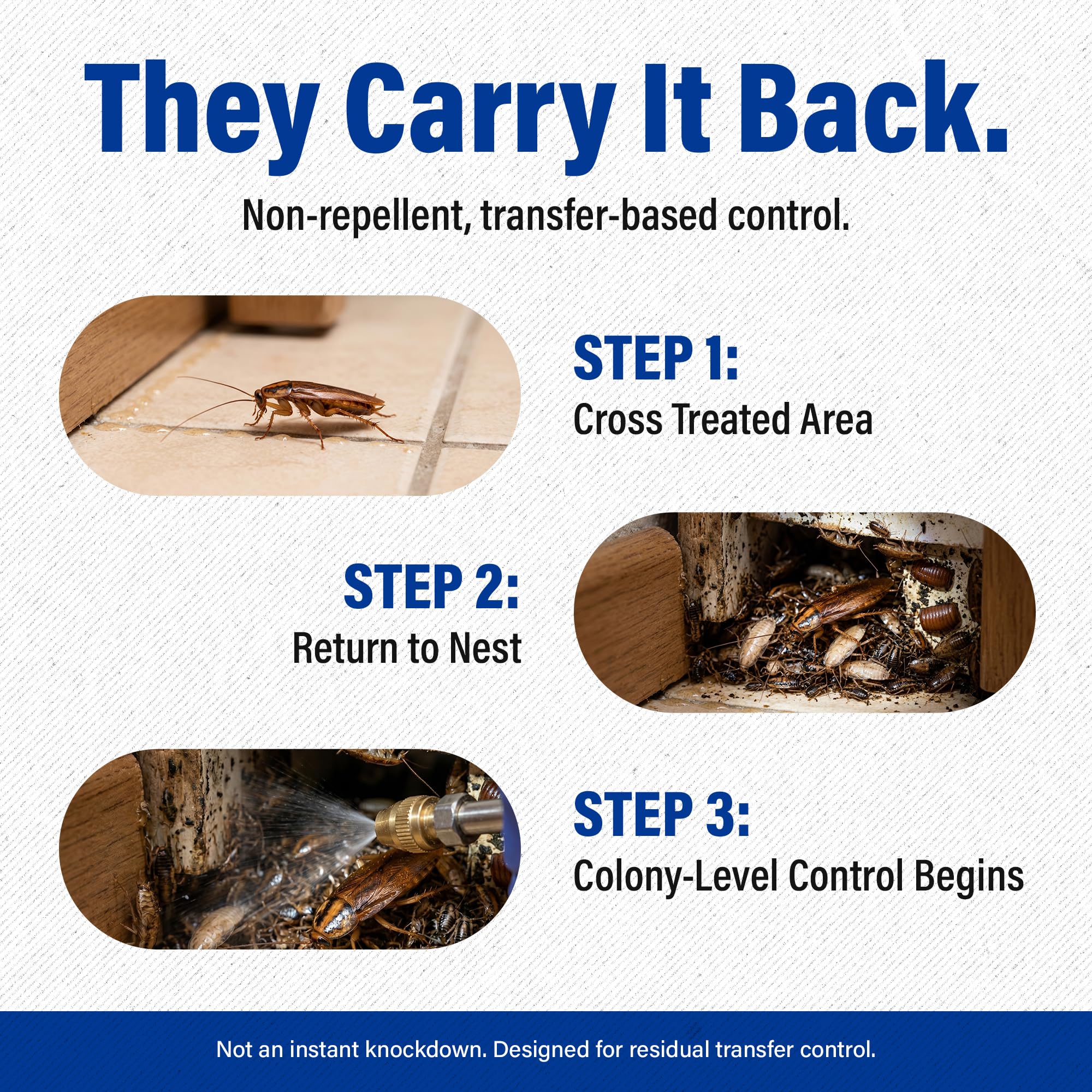 They Carry It Back.

Non-repellent, transfer-based control.

STEP 1:
Cross Treated Area

STEP 2:
Return to Nest

STEP 3:
Colony-Level Control Begins

Not an instant knockdown. Designed for residual transfer control.